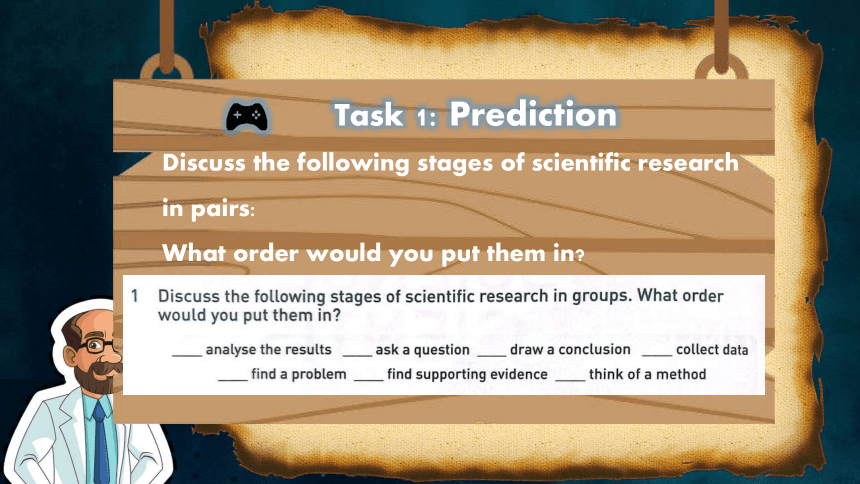 Task 1: Prediction

Discuss the following stages of scientific research in pairs:

What order would you put them in?

1 Discuss the following stages of scientific research in groups. What order would you put them in?

____ analyse the results ____ ask a question ____ draw a conclusion ____ collect data ____ find a problem ____ find supporting evidence ____ think of a method